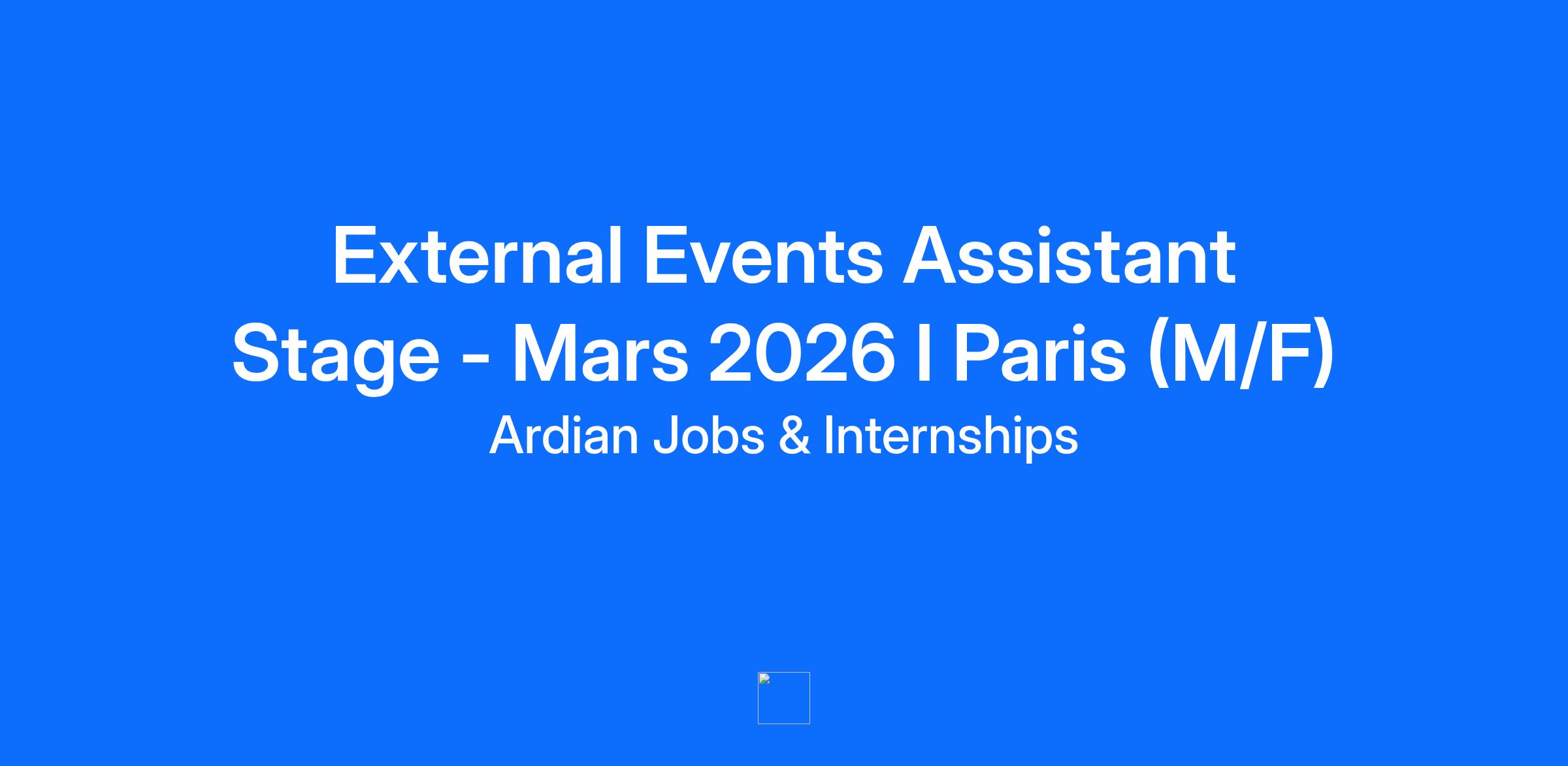 External Events Assistant Stage - Mars 2026 I Paris (M/F)

Ardian Jobs & Internships